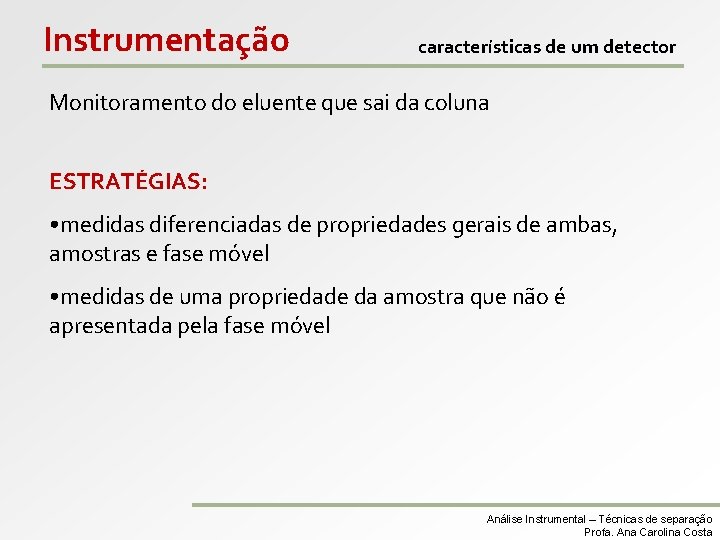 Instrumentação

características de um detector

Monitoramento do eluente que sai da coluna

ESTRATÉGIAS:

•medidas diferenciadas de propriedades gerais de ambas, amostras e fase móvel

•medidas de uma propriedade da amostra que não é apresentada pela fase móvel

Análise Instrumental – Técnicas de separação
Profa. Ana Carolina Costa